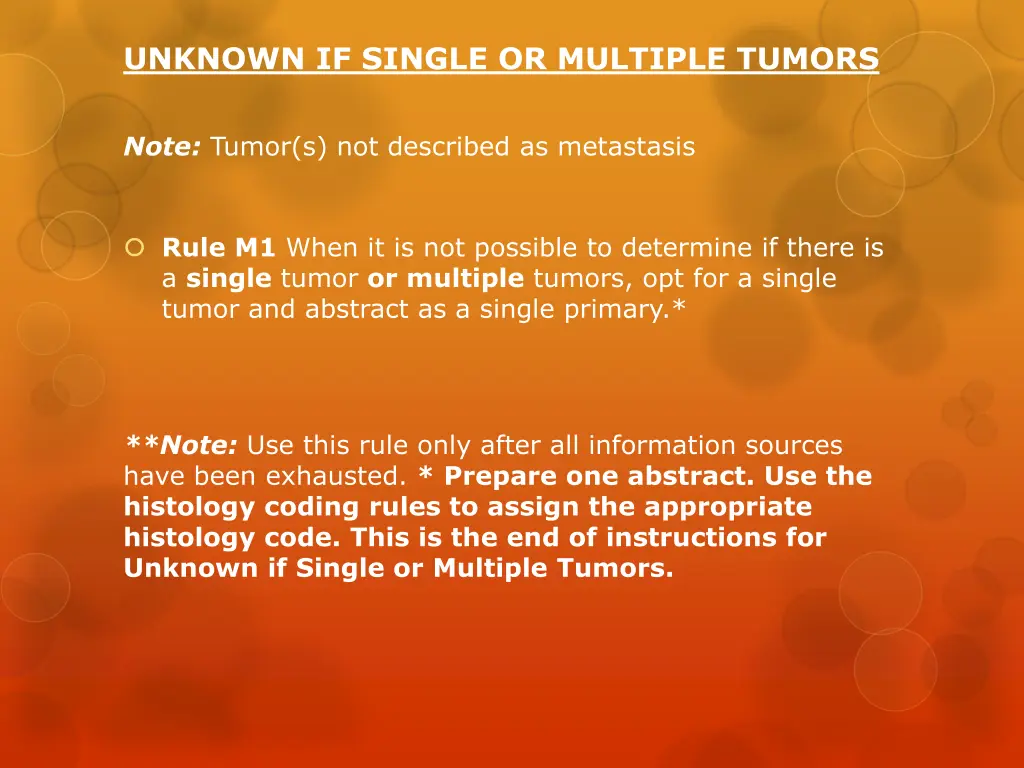 UNKNOWN IF SINGLE OR MULTIPLE TUMORS

Note: Tumor(s) not described as metastasis

Rule M1 When it is not possible to determine if there is a single tumor or multiple tumors, opt for a single tumor and abstract as a single primary.*

**Note: Use this rule only after all information sources have been exhausted. * Prepare one abstract. Use the histology coding rules to assign the appropriate histology code. This is the end of instructions for Unknown if Single or Multiple Tumors.